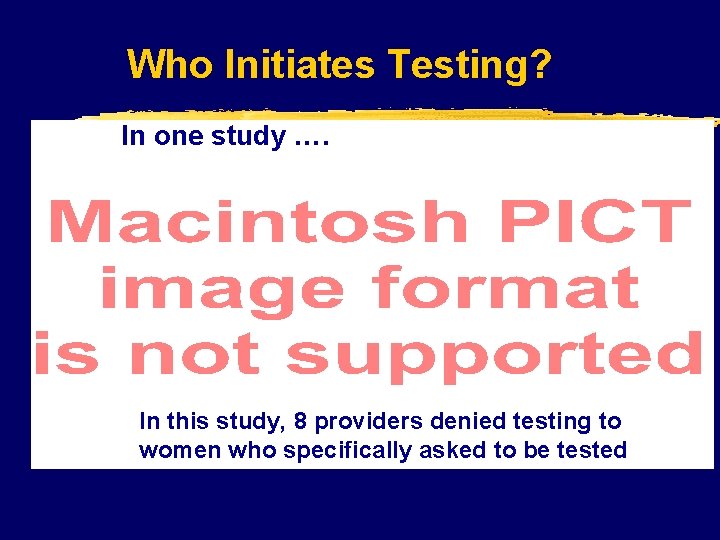 Who Initiates Testing?

In one study ….

Macintosh PICT image format is not supported

In this study, 8 providers denied testing to women who specifically asked to be tested